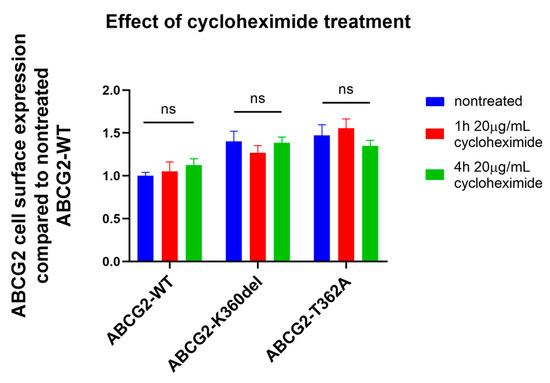 Effect of cycloheximide treatment

ABCG2 cell surface expression compared to nontreated ABCG2-WT

2.0
1.5
1.0
0.5
0.0

ns
ns
ns

ABCG2-WT
ABCG2-K360del
ABCG2-T362A

nontreated
1h 20μg/mL cycloheximide
4h 20μg/mL cycloheximide